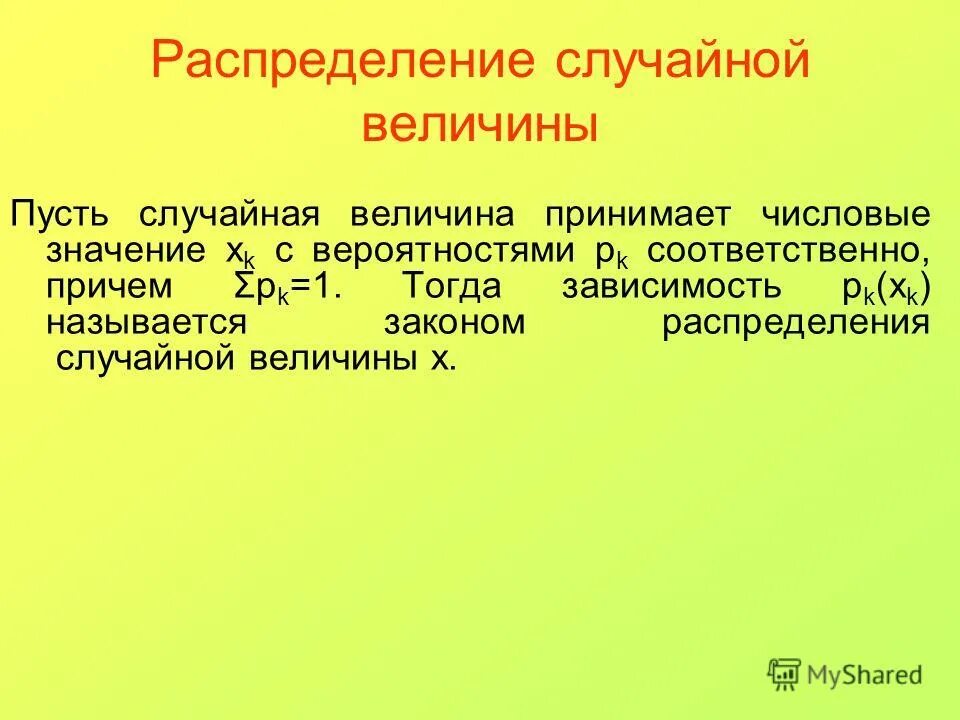 Распределение случайной величины

Пусть случайная величина принимает числовые значение $x_k$ с вероятностями $p_k$ соответственно, причем $\Sigma p_k=1$. Тогда зависимость $p_k(x_k)$ называется законом распределения случайной величины x.

MyShared